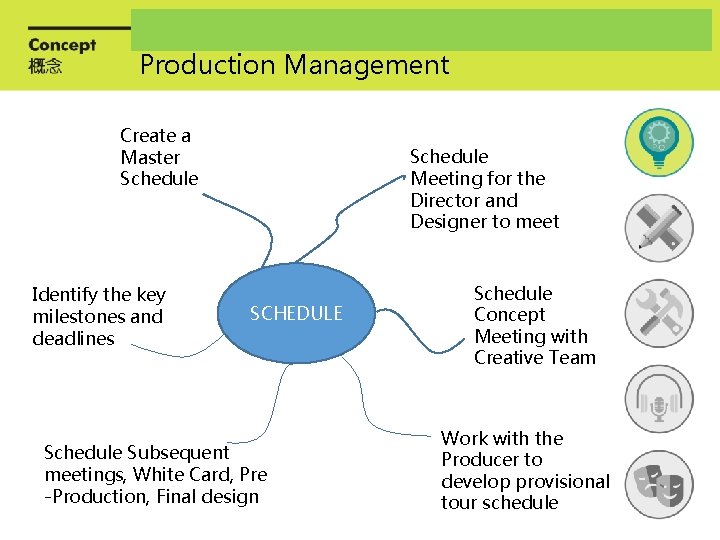 Concept
概念

Production Management

Create a Master Schedule

Schedule Meeting for the Director and Designer to meet

Identify the key milestones and deadlines

SCHEDULE

Schedule Concept Meeting with Creative Team

Schedule Subsequent meetings, White Card, Pre -Production, Final design

Work with the Producer to develop provisional tour schedule